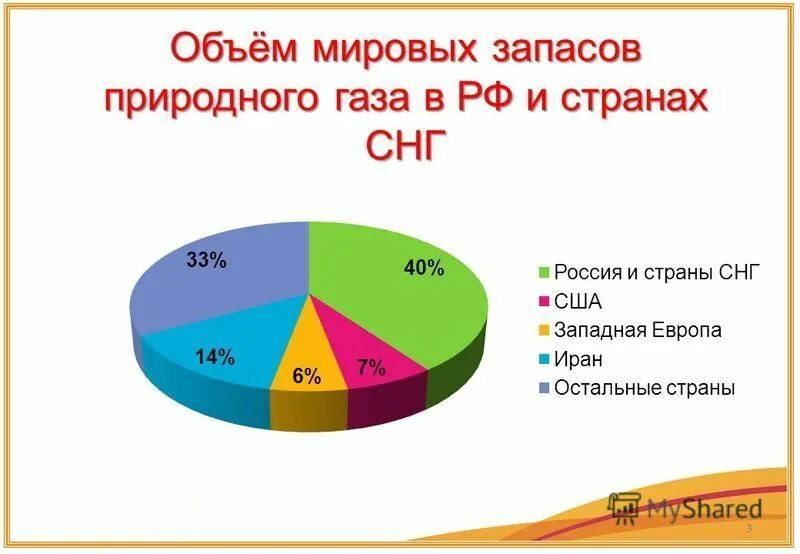 Объём мировых запасов природного газа в РФ и странах СНГ

33%
40%
14%
6%
7%

Россия и страны СНГ
США
Западная Европа
Иран
Остальные страны

MyShared
3